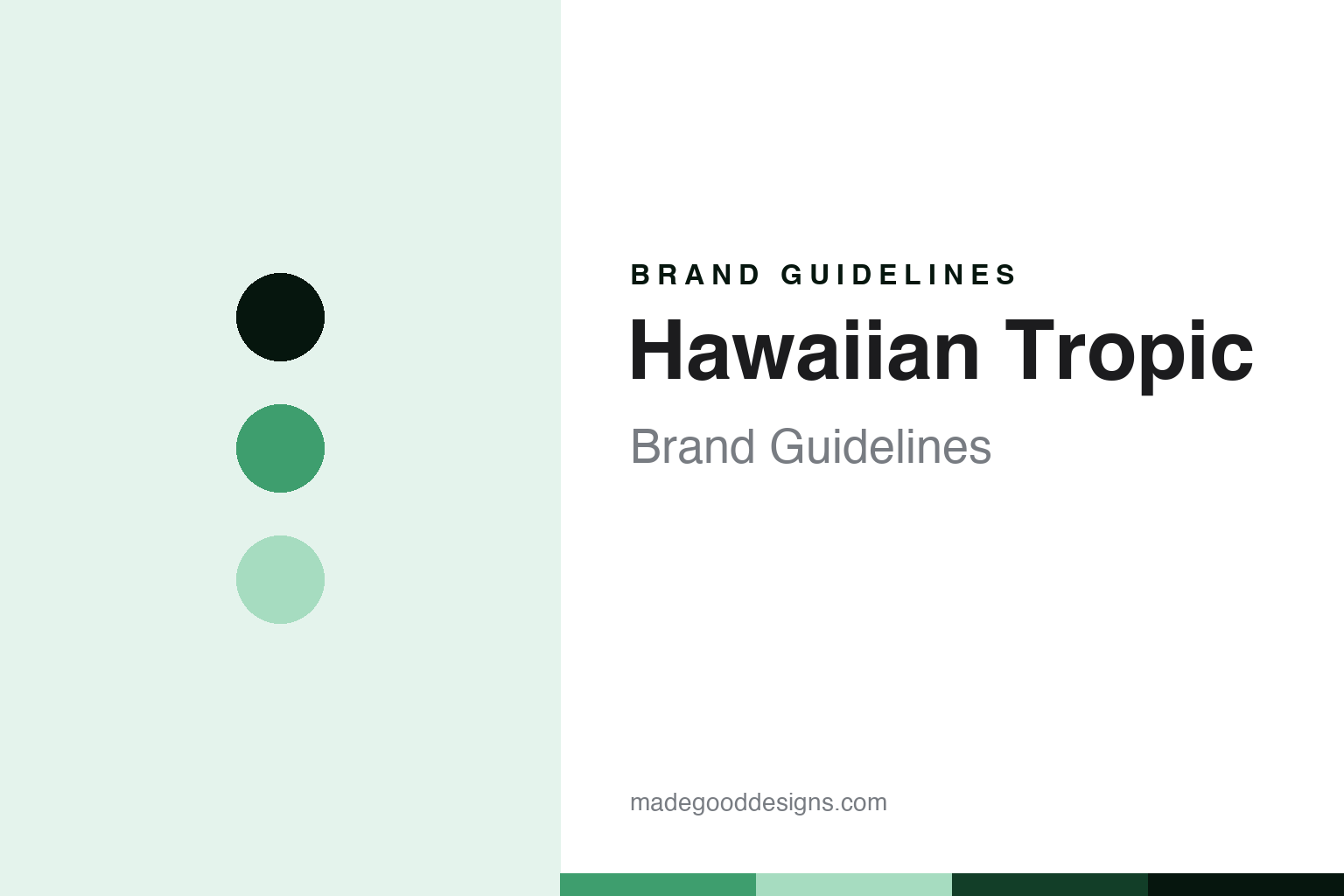 BRAND GUIDELINES

Hawaiian Tropic

Brand Guidelines

madegooddesigns.com